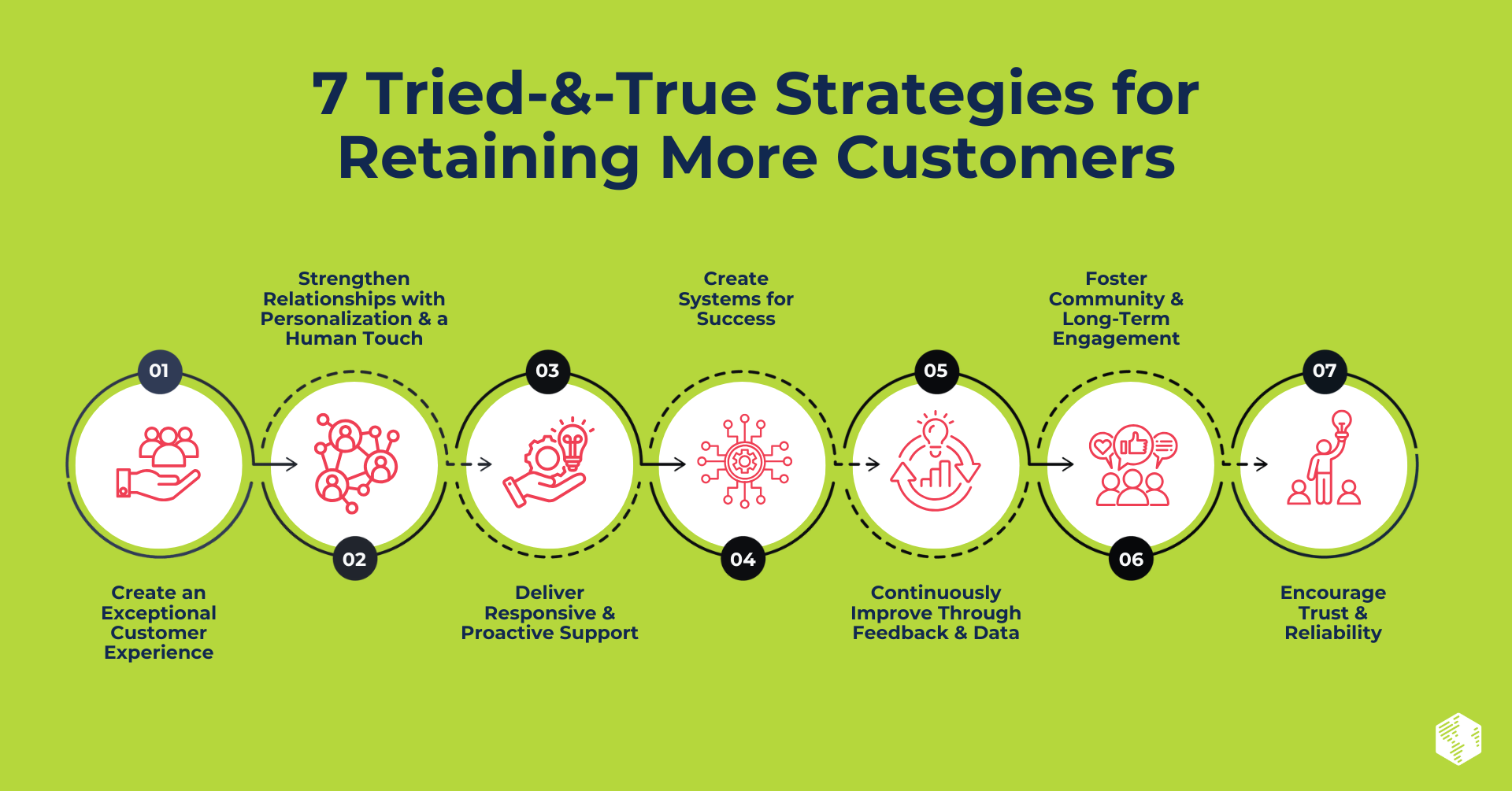 7 Tried-&-True Strategies for Retaining More Customers

01
Create an Exceptional Customer Experience

02
Strengthen Relationships with Personalization & a Human Touch

03
Deliver Responsive & Proactive Support

04
Create Systems for Success

05
Continuously Improve Through Feedback & Data

06
Foster Community & Long-Term Engagement

07
Encourage Trust & Reliability